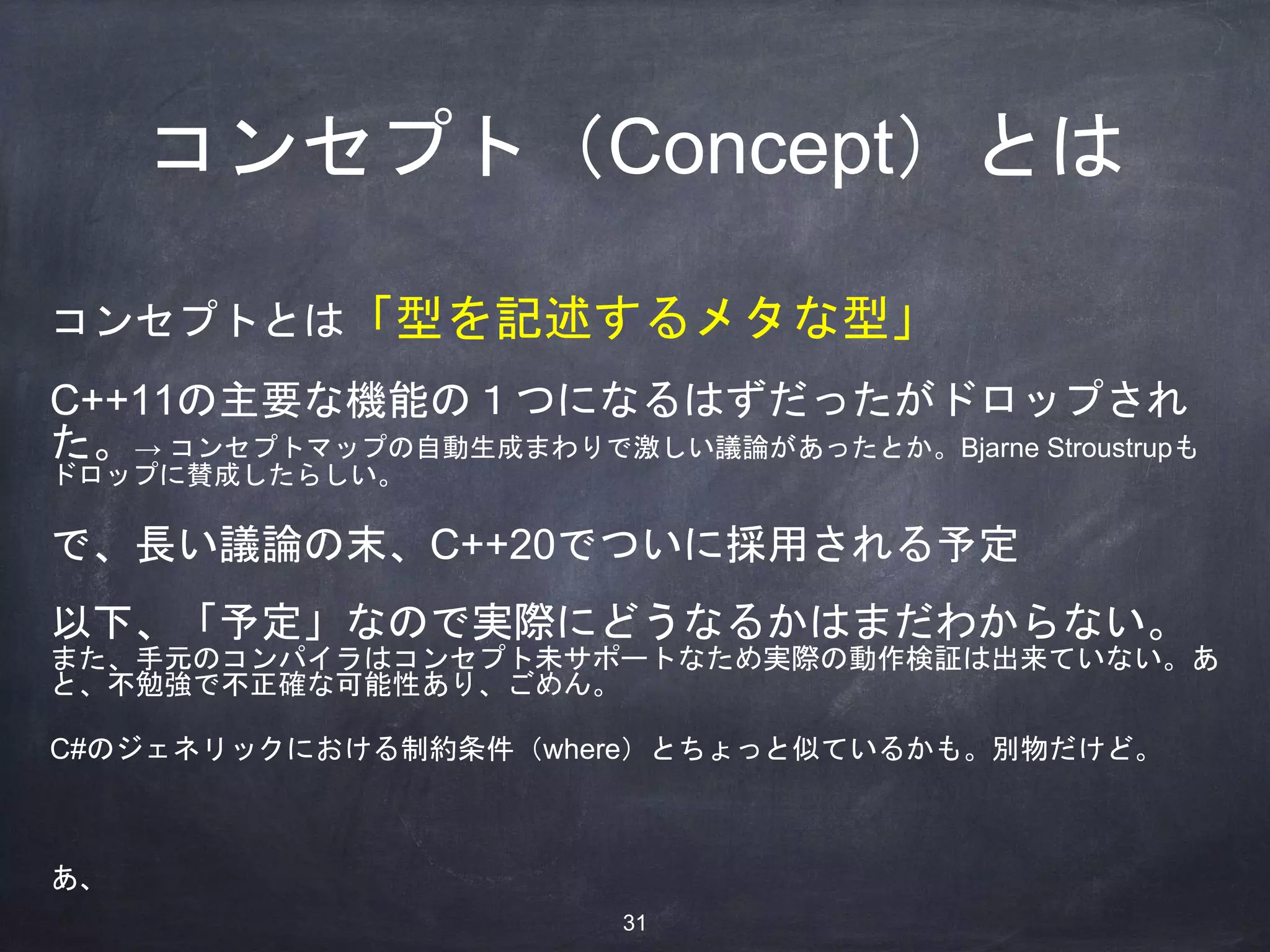 コンセプト（Concept）とは

コンセプトとは「型を記述するメタな型」

C++11の主要な機能の１つになるはずだったがドロップされた。→ コンセプトマップの自動生成まわりで激しい議論があったとか。Bjarne Stroustrupもドロップに賛成したらしい。

で、長い議論の末、C++20でついに採用される予定

以下、「予定」なので実際にどうなるかはまだわからない。また、手元のコンパイラはコンセプト未サポートなため実際の動作検証は出来ていない。あと、不勉強で不正確な可能性あり、ごめん。

C#のジェネリックにおける制約条件（where）とちょっと似ているかも。別物だけど。

あ、

31